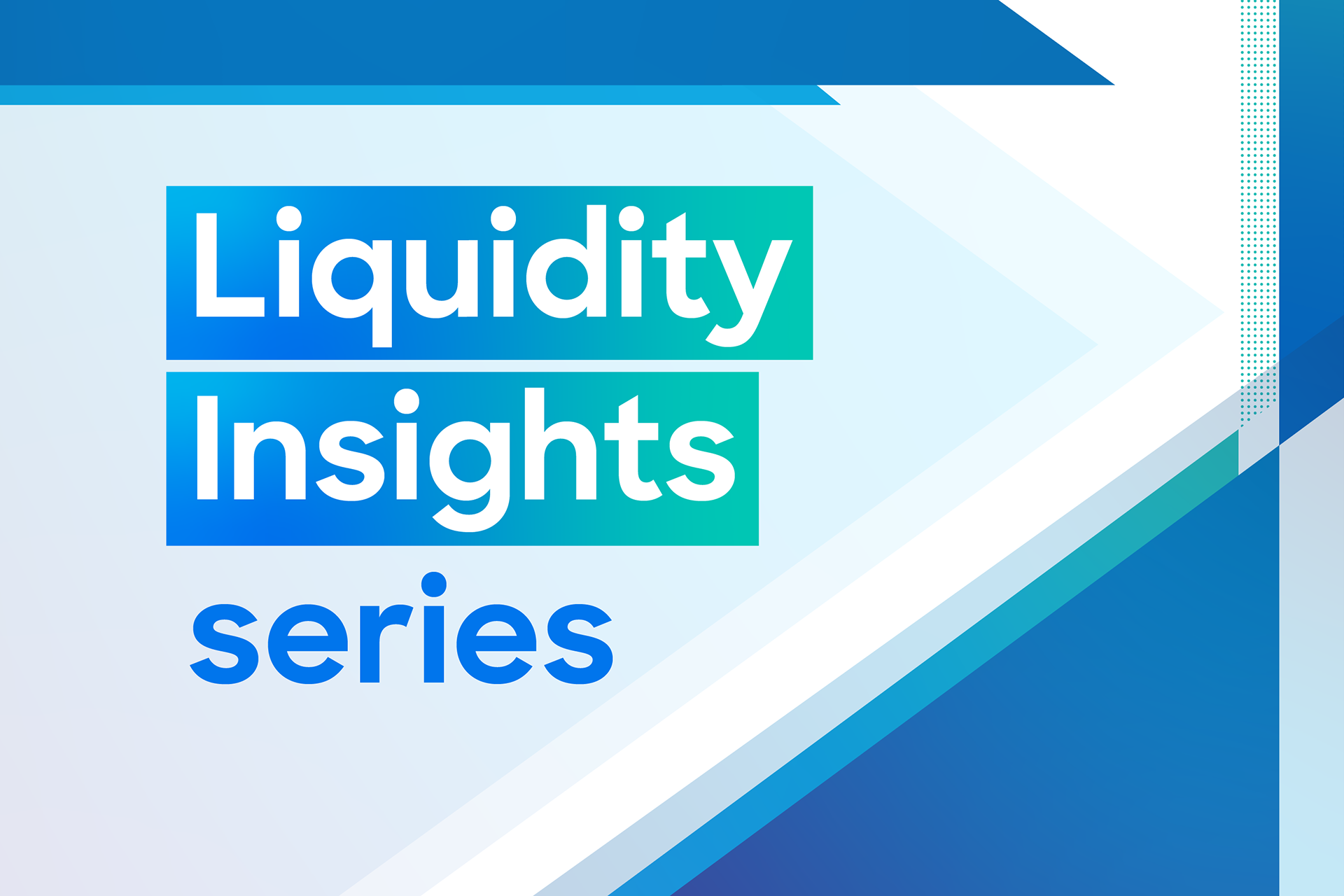 Liquidity
Insights
series